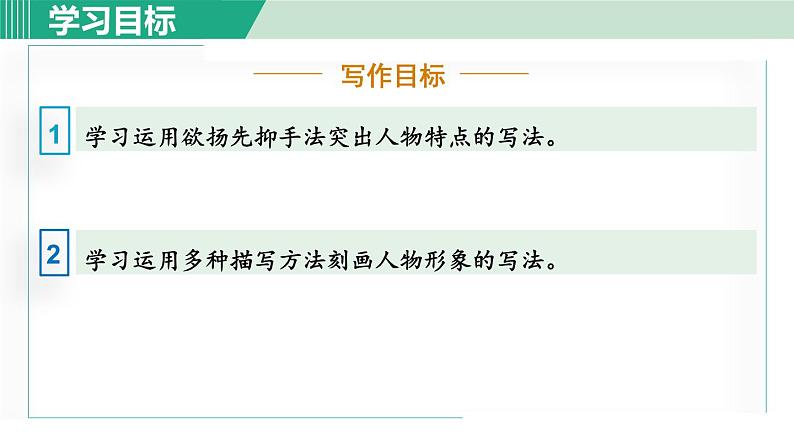 学习目标

写作目标

1 学习运用欲扬先抑手法突出人物特点的写法。

2 学习运用多种描写方法刻画人物形象的写法。